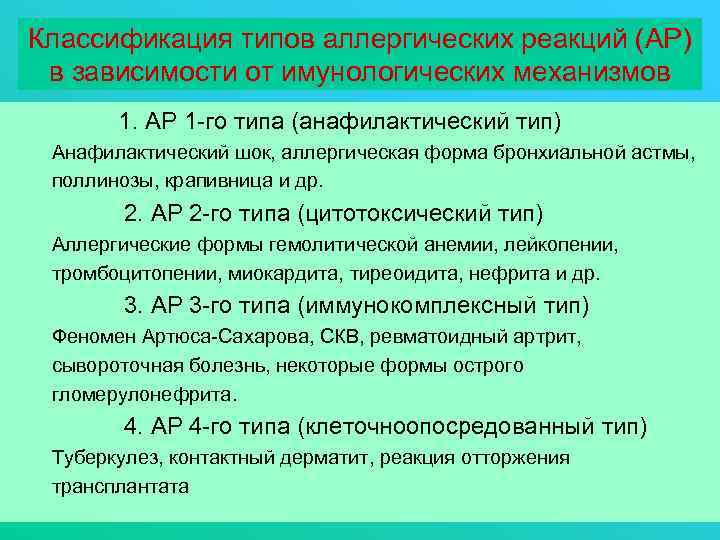 Классификация типов аллергических реакций (АР) в зависимости от имунологических механизмов

1. АР 1-го типа (анафилактический тип)

Анафилактический шок, аллергическая форма бронхиальной астмы, поллинозы, крапивница и др.

2. АР 2-го типа (цитотоксический тип)

Аллергические формы гемолитической анемии, лейкопении, тромбоцитопении, миокардита, тиреоидита, нефрита и др.

3. АР 3-го типа (иммунокомплексный тип)

Феномен Артюса-Сахарова, СКВ, ревматоидный артрит, сывороточная болезнь, некоторые формы острого гломерулонефрита.

4. АР 4-го типа (клеточноопосредованный тип)

Туберкулез, контактный дерматит, реакция отторжения трансплантата